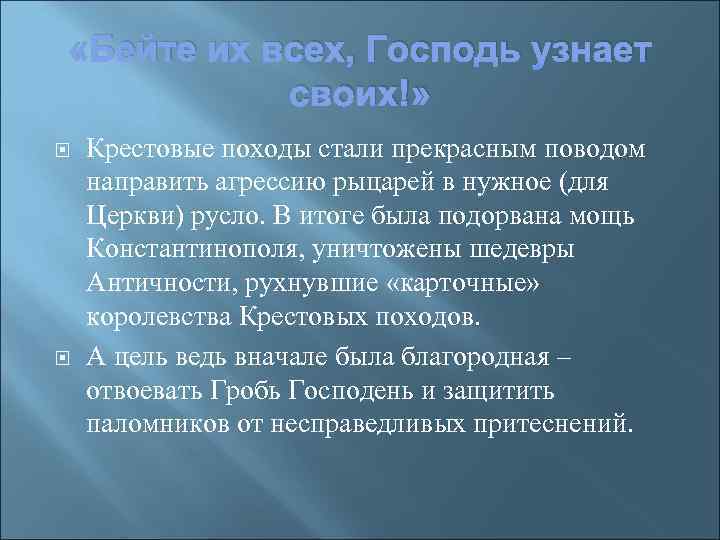 «Бейте их всех, Господь узнает своих!»

Крестовые походы стали прекрасным поводом направить агрессию рыцарей в нужное (для Церкви) русло. В итоге была подорвана мощь Константинополя, уничтожены шедевры Античности, рухнувшие «карточные» королевства Крестовых походов.

А цель ведь вначале была благородная – отвоевать Гробь Господень и защитить паломников от несправедливых притеснений.